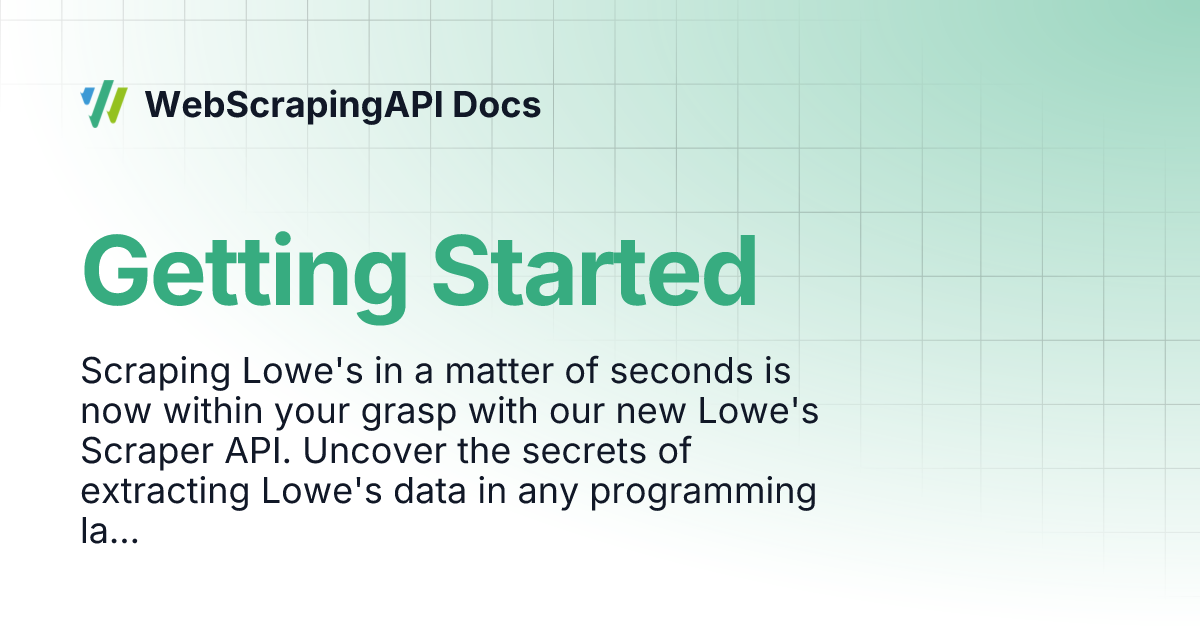 WebScrapingAPI Docs

Getting Started

Scraping Lowe's in a matter of seconds is now within your grasp with our new Lowe's Scraper API. Uncover the secrets of extracting Lowe's data in any programming la...